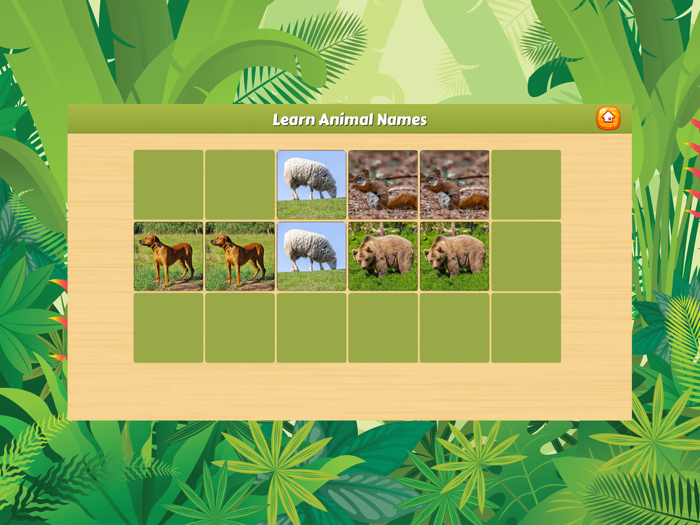 Learn Animal Names